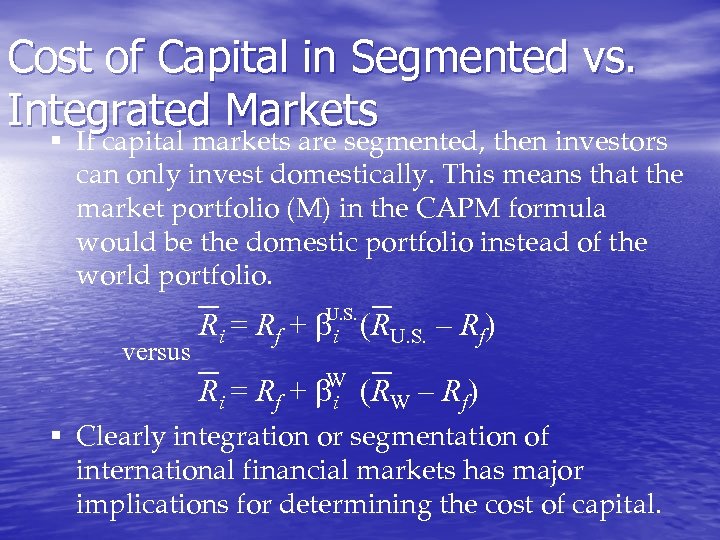 Cost of Capital in Segmented vs. Integrated Markets

▪ If capital markets are segmented, then investors can only invest domestically. This means that the market portfolio (M) in the CAPM formula would be the domestic portfolio instead of the world portfolio.

$\overline{R}_i = R_f + \beta_i^{U.S.}(\overline{R}_{U.S.} - R_f)$

versus

$\overline{R}_i = R_f + \beta_i^{W}(\overline{R}_{W} - R_f)$

▪ Clearly integration or segmentation of international financial markets has major implications for determining the cost of capital.